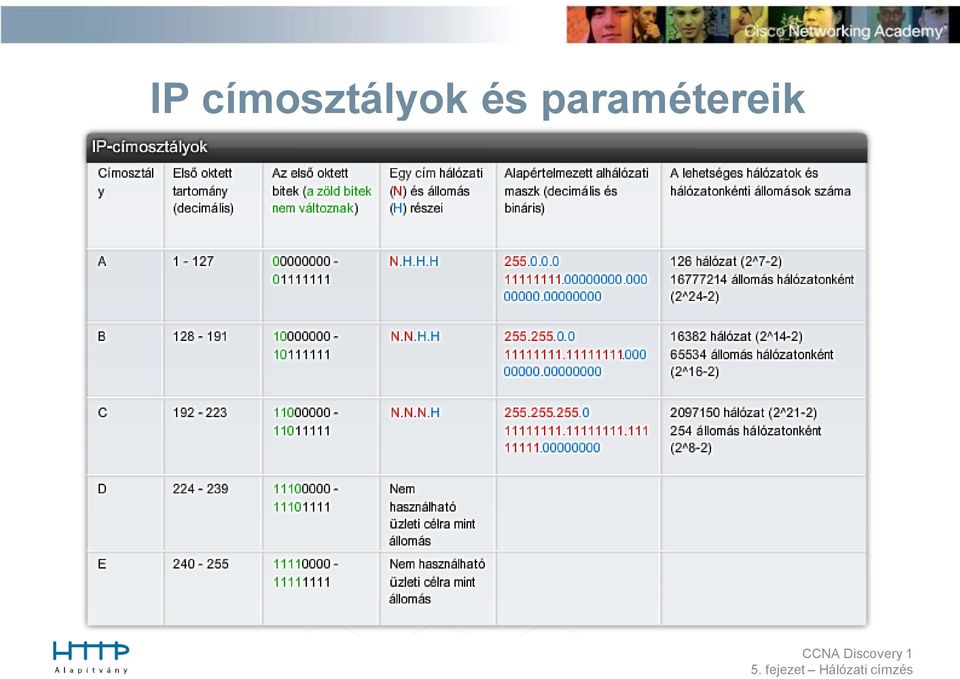 Cisco Networking Academy®

IP címosztályok és paramétereik

IP-címosztályok

| Címosztály | Első oktett tartomány (decimális) | Az első oktett bitek (a zöld bitek nem változnak) | Egy cím hálózati (N) és állomás (H) részei | Alapértelmezett alhálózati maszk (decimális és bináris) | A lehetséges hálózatok és hálózatonkénti állomások száma |
|---|---|---|---|---|---|
| A | 1 - 127 | 00000000 - 01111111 | N.H.H.H | 255.0.0.0 11111111.00000000.00000000.00000000 | 126 hálózat (2^7-2) 16777214 állomás hálózatonként (2^24-2) |
| B | 128 - 191 | 10000000 - 10111111 | N.N.H.H | 255.255.0.0 11111111.11111111.00000000.00000000 | 16382 hálózat (2^14-2) 65534 állomás hálózatonként (2^16-2) |
| C | 192 - 223 | 11000000 - 11011111 | N.N.N.H | 255.255.255.0 11111111.11111111.11111111.00000000 | 2097150 hálózat (2^21-2) 254 állomás hálózatonként (2^8-2) |
| D | 224 - 239 | 11100000 - 11101111 | Nem használható üzleti célra mint állomás | | |
| E | 240 - 255 | 11110000 - 11111111 | Nem használható üzleti célra mint állomás | | |

HTTP Alapítvány

CCNA Discovery 1
5. fejezet – Hálózati címzés